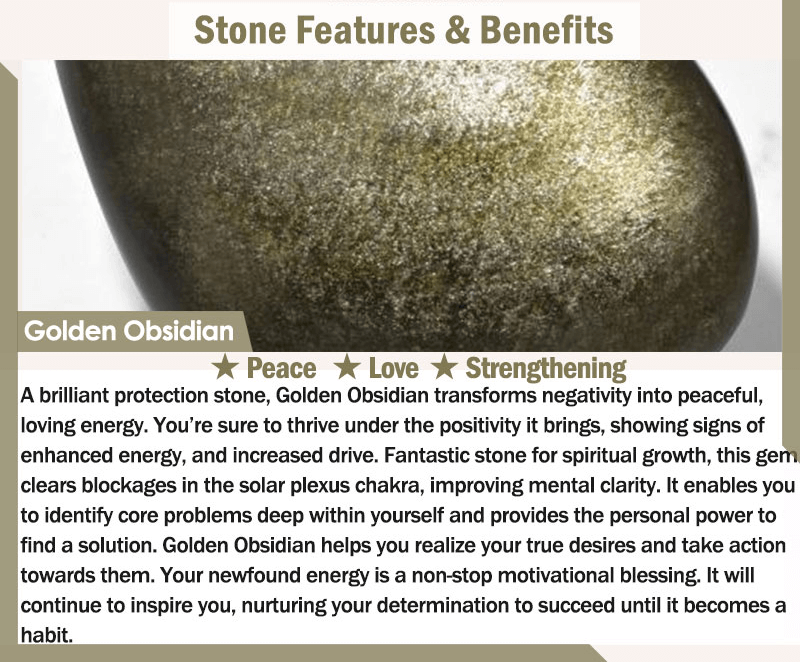 Stone Features & Benefits

Golden Obsidian

★ Peace ★ Love ★ Strengthening

A brilliant protection stone, Golden Obsidian transforms negativity into peaceful, loving energy. You're sure to thrive under the positivity it brings, showing signs of enhanced energy, and increased drive. Fantastic stone for spiritual growth, this gem clears blockages in the solar plexus chakra, improving mental clarity. It enables you to identify core problems deep within yourself and provides the personal power to find a solution. Golden Obsidian helps you realize your true desires and take action towards them. Your newfound energy is a non-stop motivational blessing. It will continue to inspire you, nurturing your determination to succeed until it becomes a habit.